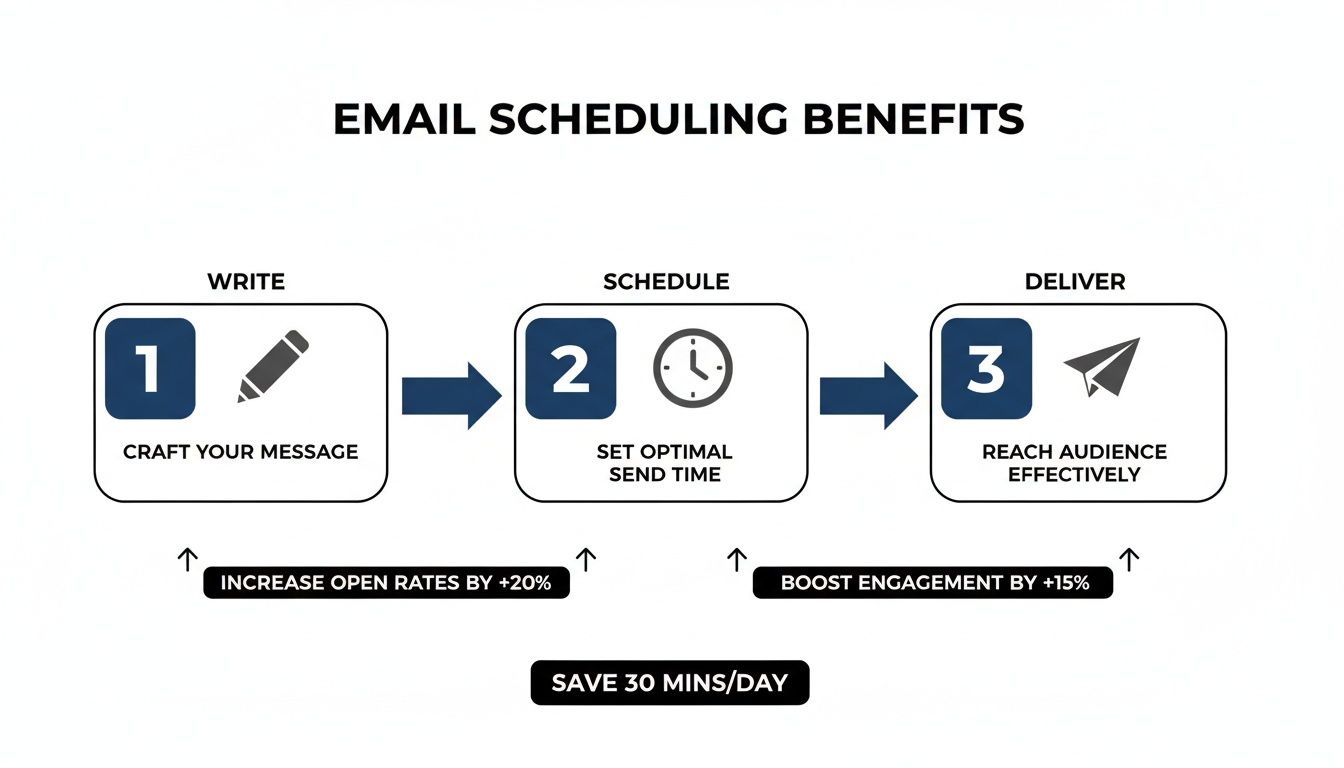 EMAIL SCHEDULING BENEFITS

WRITE

1

CRAFT YOUR MESSAGE

SCHEDULE

2

SET OPTIMAL SEND TIME

DELIVER

3

REACH AUDIENCE EFFECTIVELY

INCREASE OPEN RATES BY +20%

BOOST ENGAGEMENT BY +15%

SAVE 30 MINS/DAY